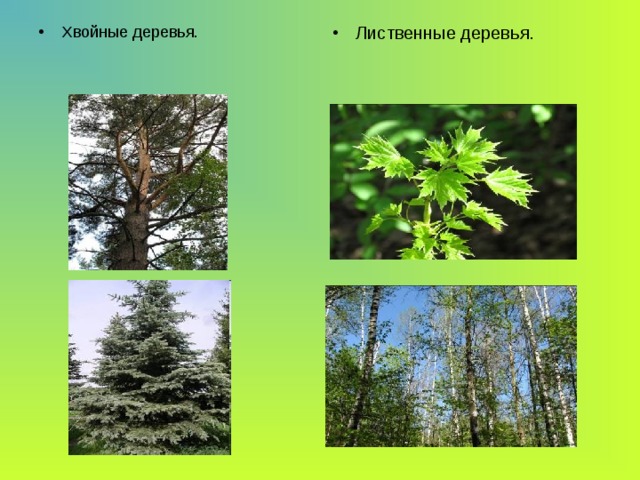 • Хвойные деревья.

• Лиственные деревья.